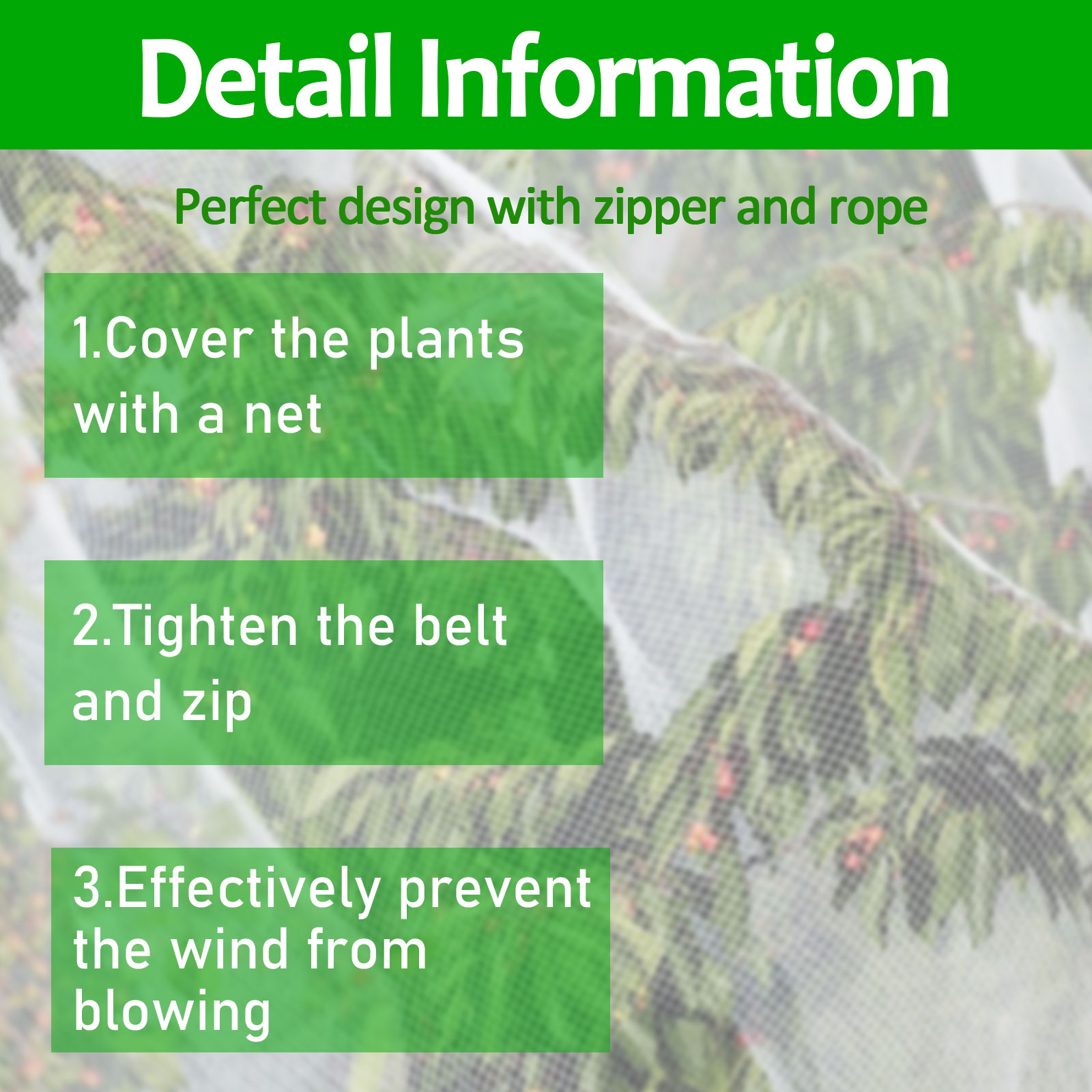 Detail Information

Perfect design with zipper and rope

1.Cover the plants with a net

2.Tighten the belt and zip

3.Effectively prevent the wind from blowing